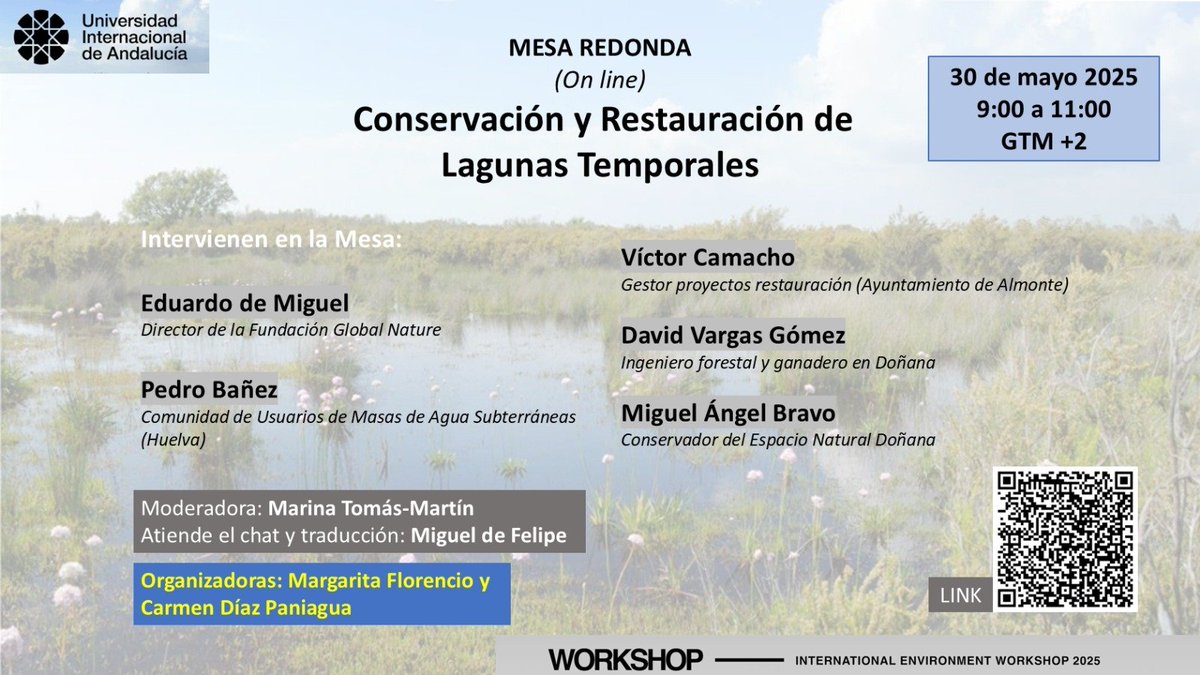 Universidad Internacional de Andalucía

MESA REDONDA
(On line)
Conservación y Restauración de Lagunas Temporales

30 de mayo 2025
9:00 a 11:00
GTM +2

Intervienen en la Mesa:

Eduardo de Miguel
Director de la Fundación Global Nature

Pedro Bañez
Comunidad de Usuarios de Masas de Agua Subterráneas (Huelva)

Víctor Camacho
Gestor proyectos restauración (Ayuntamiento de Almonte)

David Vargas Gómez
Ingeniero forestal y ganadero en Doñana

Miguel Ángel Bravo
Conservador del Espacio Natural Doñana

Moderadora: Marina Tomás-Martín
Atiende el chat y traducción: Miguel de Felipe

Organizadoras: Margarita Florencio y Carmen Díaz Paniagua

LINK

WORKSHOP INTERNATIONAL ENVIRONMENT WORKSHOP 2025